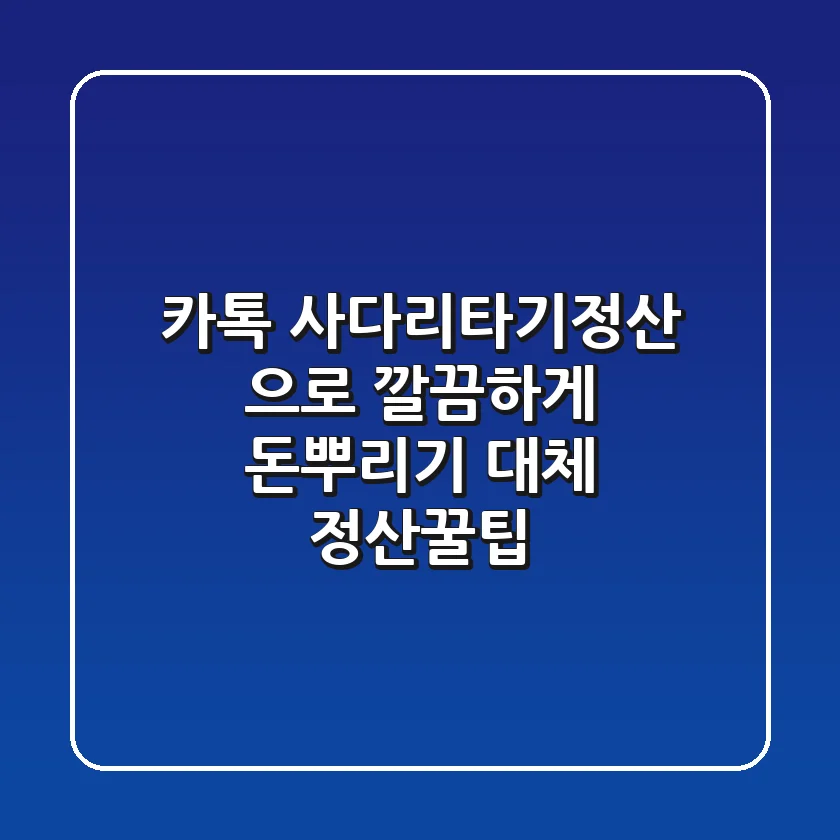 카톡 사다리타기정산으로 깔끔하게 돈뿌리기 대체 정산꿀팁